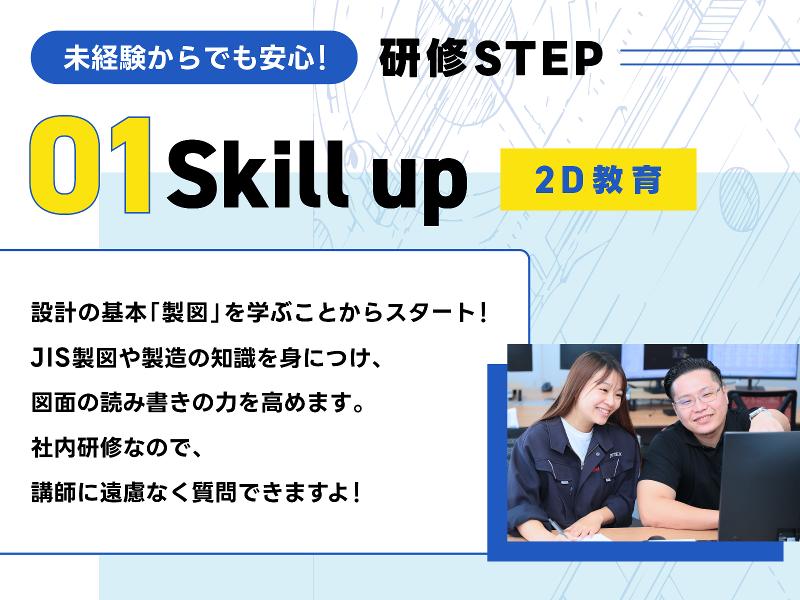 未経験からでも安心!

研修STEP

01 Skill up

2D教育

設計の基本「製図」を学ぶことからスタート!
JIS製図や製造の知識を身につけ、
図面の読み書きの力を高めます。
社内研修なので、
講師に遠慮なく質問できますよ!